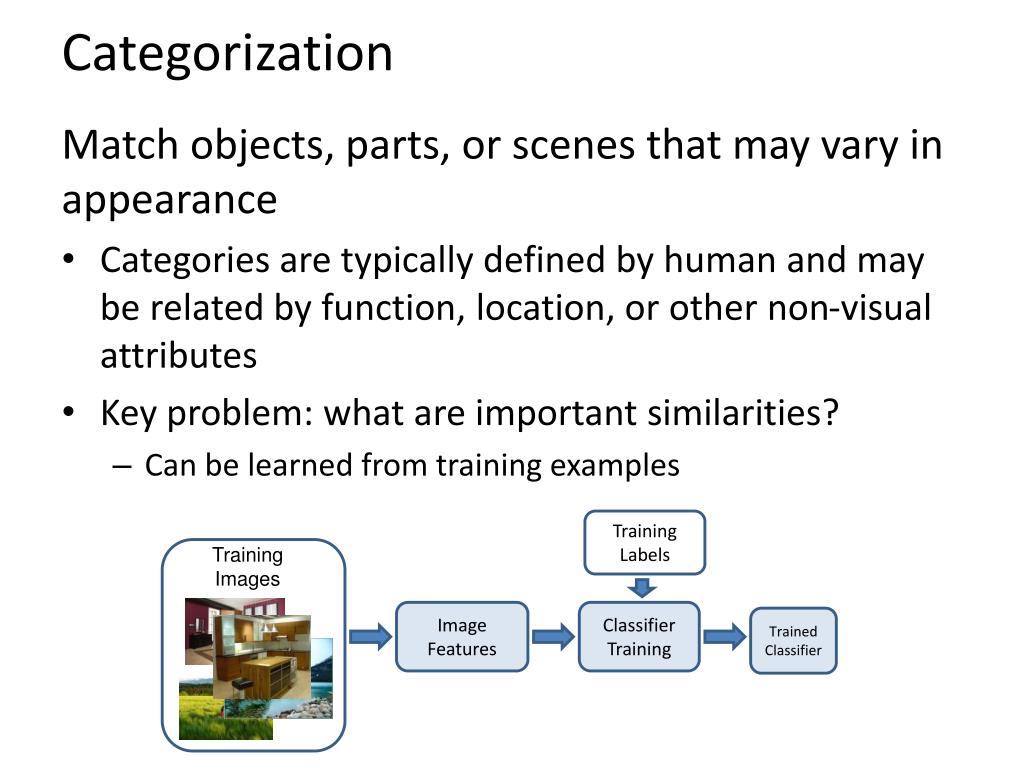 Categorization

Match objects, parts, or scenes that may vary in appearance

• Categories are typically defined by human and may be related by function, location, or other non-visual attributes

• Key problem: what are important similarities?

– Can be learned from training examples

Training Images

Image Features

Training Labels

Classifier Training

Trained Classifier